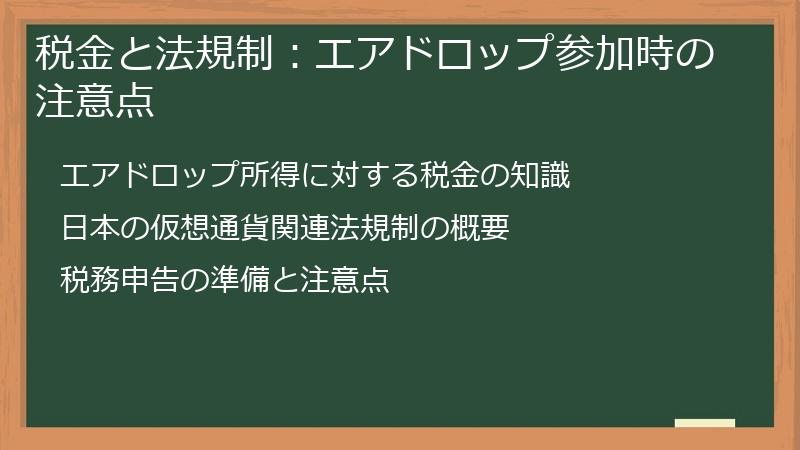 税金と法規制：エアドロップ参加時の注意点

エアドロップ所得に対する税金の知識

日本の仮想通貨関連法規制の概要

税務申告の準備と注意点